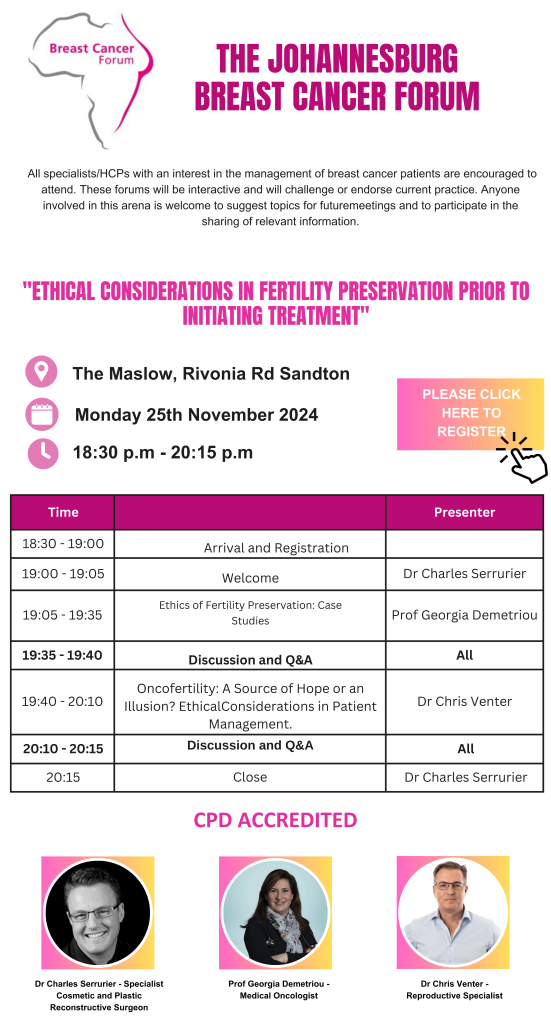 Breast Cancer Forum

THE JOHANNESBURG BREAST CANCER FORUM

All specialists/HCPs with an interest in the management of breast cancer patients are encouraged to attend. These forums will be interactive and will challenge or endorse current practice. Anyone involved in this arena is welcome to suggest topics for futuremeetings and to participate in the sharing of relevant information.

"ETHICAL CONSIDERATIONS IN FERTILITY PRESERVATION PRIOR TO INITIATING TREATMENT"

The Maslow, Rivonia Rd Sandton

Monday 25th November 2024

18:30 p.m - 20:15 p.m

PLEASE CLICK HERE TO REGISTER

| Time | | Presenter |
|---|---|---|
| 18:30 - 19:00 | Arrival and Registration | |
| 19:00 - 19:05 | Welcome | Dr Charles Serrurier |
| 19:05 - 19:35 | Ethics of Fertility Preservation: Case Studies | Prof Georgia Demetriou |
| 19:35 - 19:40 | Discussion and Q&A | All |
| 19:40 - 20:10 | Oncofertility: A Source of Hope or an Illusion? EthicalConsiderations in Patient Management. | Dr Chris Venter |
| 20:10 - 20:15 | Discussion and Q&A | All |
| 20:15 | Close | Dr Charles Serrurier |

CPD ACCREDITED

Dr Charles Serrurier - Specialist Cosmetic and Plastic Reconstructive Surgeon

Prof Georgia Demetriou - Medical Oncologist

Dr Chris Venter - Reproductive Specialist